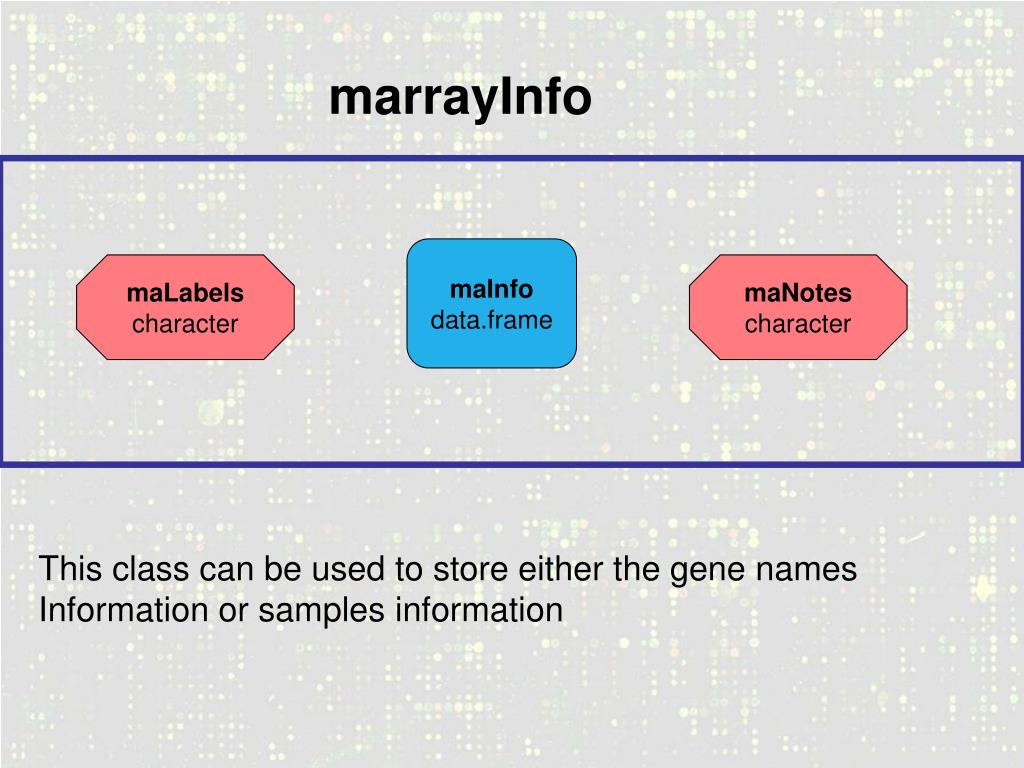 marrayInfo

maLabels
character

maInfo
data.frame

maNotes
character

This class can be used to store either the gene names Information or samples information